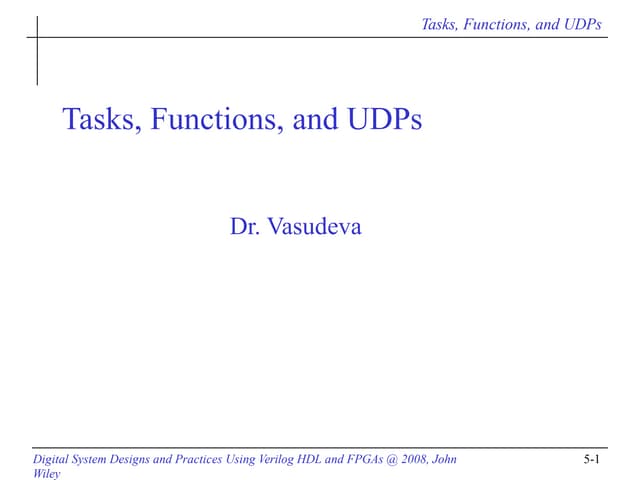 Tasks, Functions, and UDPs

Tasks, Functions, and UDPs

Dr. Vasudeva

Digital System Designs and Practices Using Verilog HDL and FPGAs @ 2008, John Wiley

5-1